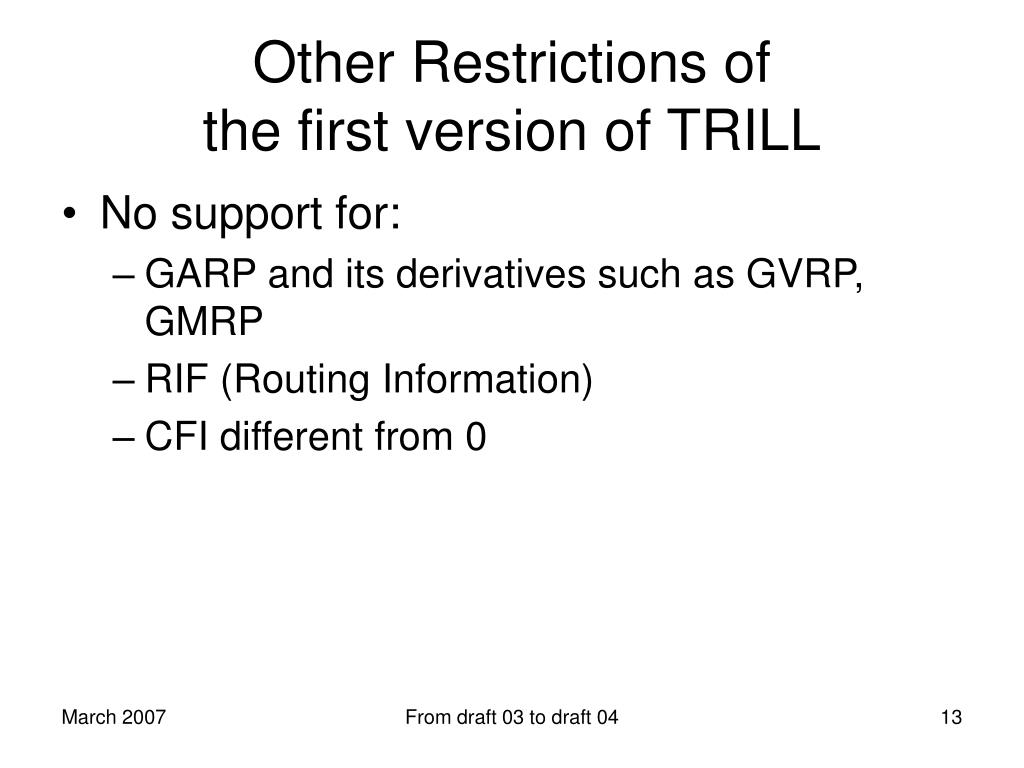 Other Restrictions of
the first version of TRILL

• No support for:
– GARP and its derivatives such as GVRP, GMRP
– RIF (Routing Information)
– CFI different from 0

March 2007
From draft 03 to draft 04
13